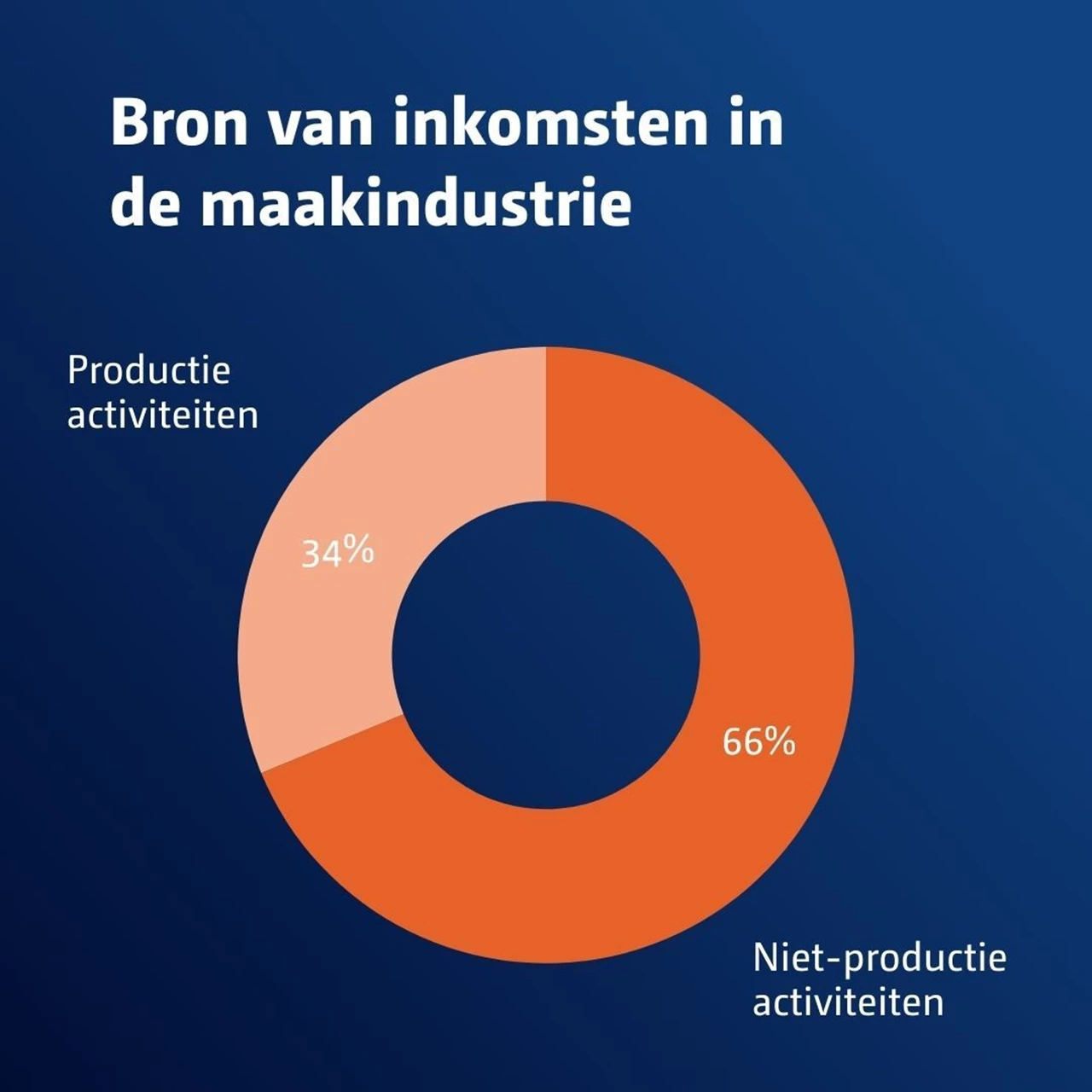 Bron van inkomsten in de maakindustrie

Productie activiteiten

34%

66%

Niet-productie activiteiten